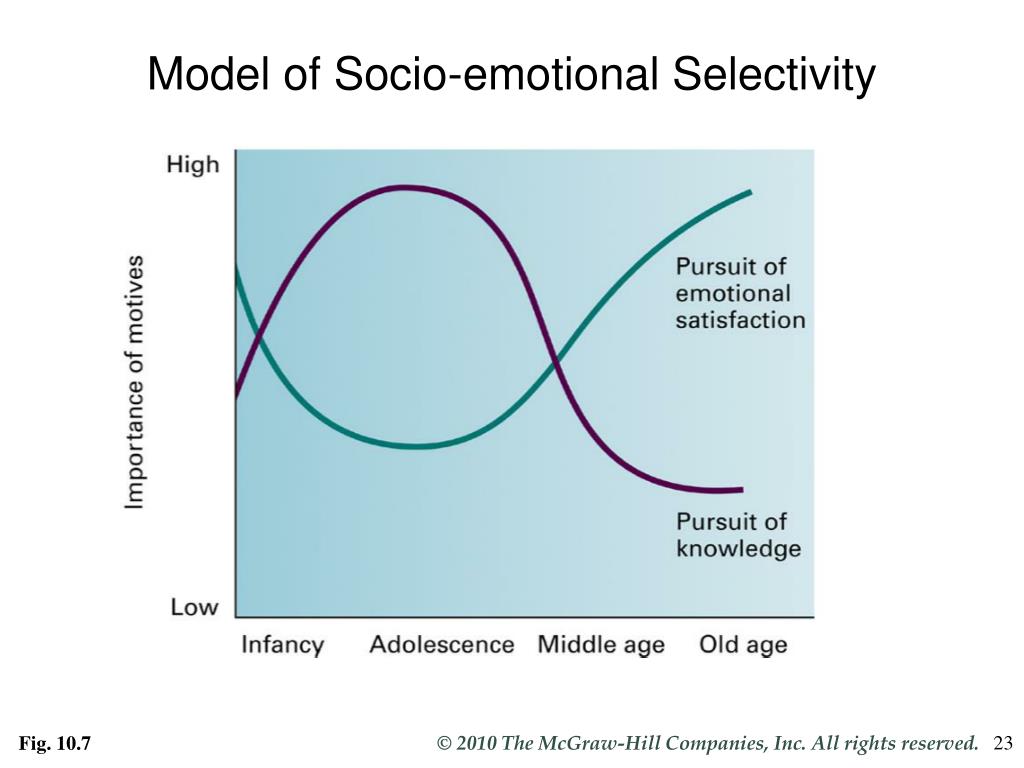 Model of Socio-emotional Selectivity

High

Importance of motives

Low

Pursuit of emotional satisfaction

Pursuit of knowledge

Infancy Adolescence Middle age Old age

Fig. 10.7

© 2010 The McGraw-Hill Companies, Inc. All rights reserved. 23